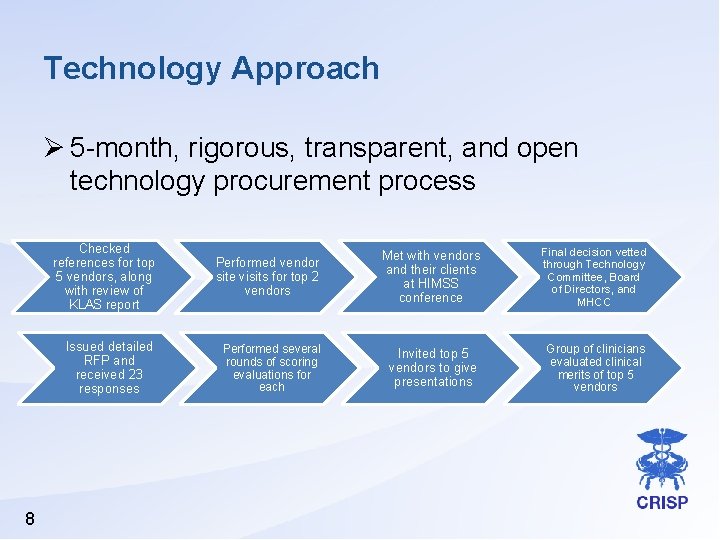 Technology Approach

➢ 5-month, rigorous, transparent, and open technology procurement process

Checked references for top 5 vendors, along with review of KLAS report

Performed vendor site visits for top 2 vendors

Met with vendors and their clients at HIMSS conference

Final decision vetted through Technology Committee, Board of Directors, and MHCC

Issued detailed RFP and received 23 responses

Performed several rounds of scoring evaluations for each

Invited top 5 vendors to give presentations

Group of clinicians evaluated clinical merits of top 5 vendors

CRISP

8